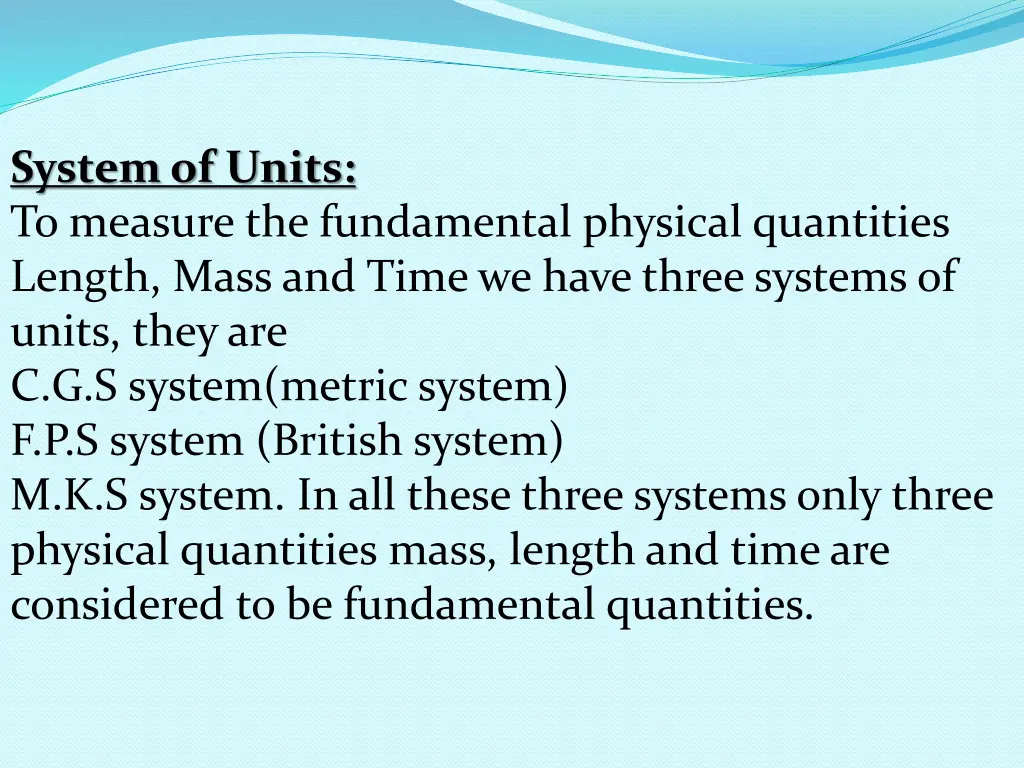 System of Units:
To measure the fundamental physical quantities Length, Mass and Time we have three systems of units, they are
C.G.S system(metric system)
F.P.S system (British system)
M.K.S system. In all these three systems only three physical quantities mass, length and time are considered to be fundamental quantities.